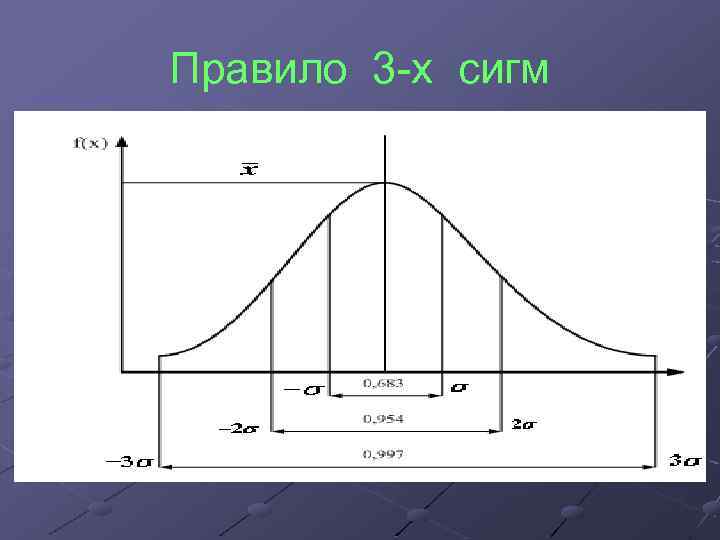 Правило 3-х сигм

f(x)

$\bar{x}$

$-\sigma$

0,683

$\sigma$

$-2\sigma$

0,954

$2\sigma$

$-3\sigma$

0,997

$3\sigma$